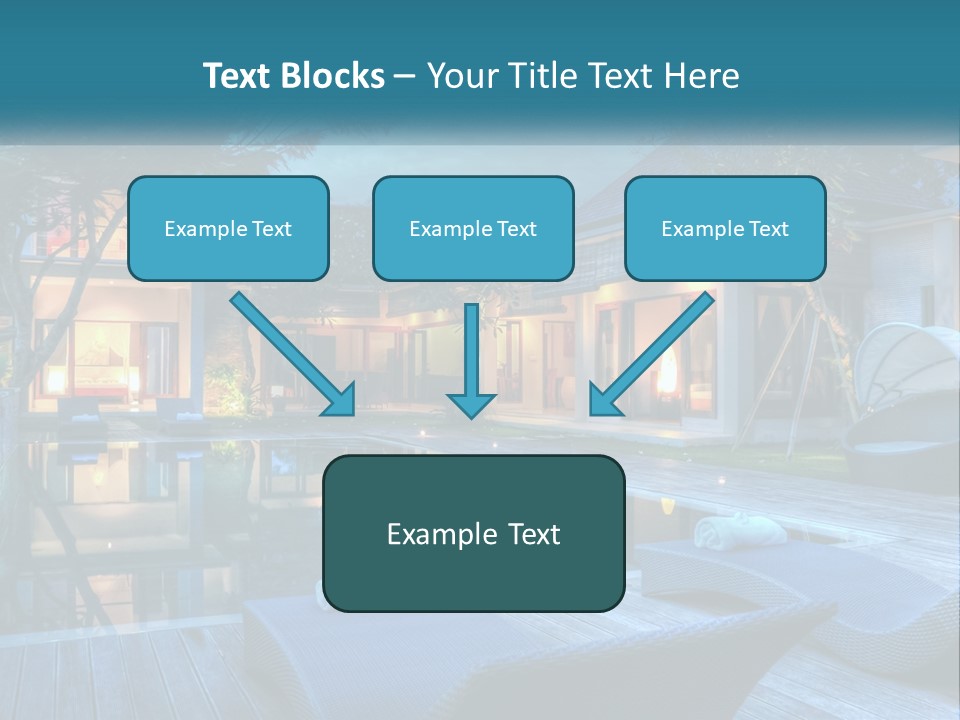 Text Blocks – Your Title Text Here

Example Text

Example Text

Example Text

Example Text